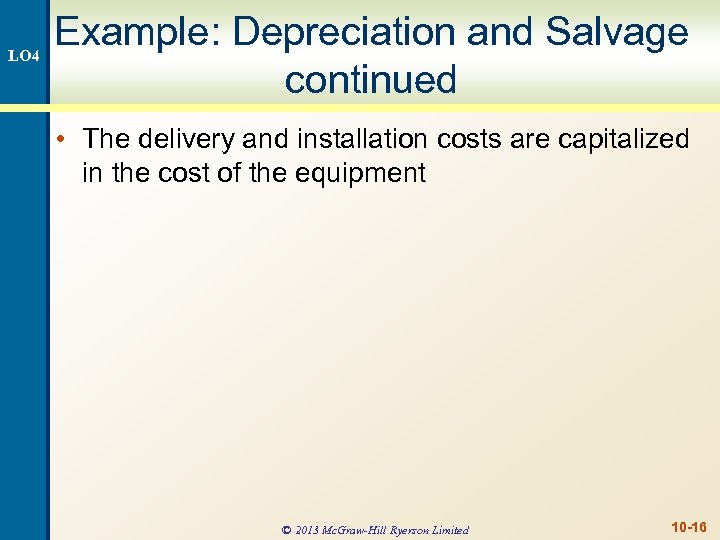 LO4

Example: Depreciation and Salvage continued

• The delivery and installation costs are capitalized in the cost of the equipment

© 2013 McGraw-Hill Ryerson Limited

10-16